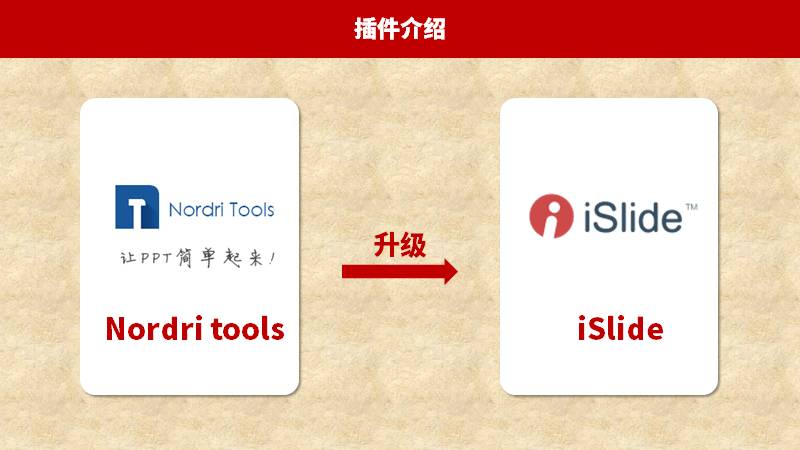 插件介绍

Nordri Tools

让PPT简单起来！

Nordri tools

升级

iSlide™

iSlide